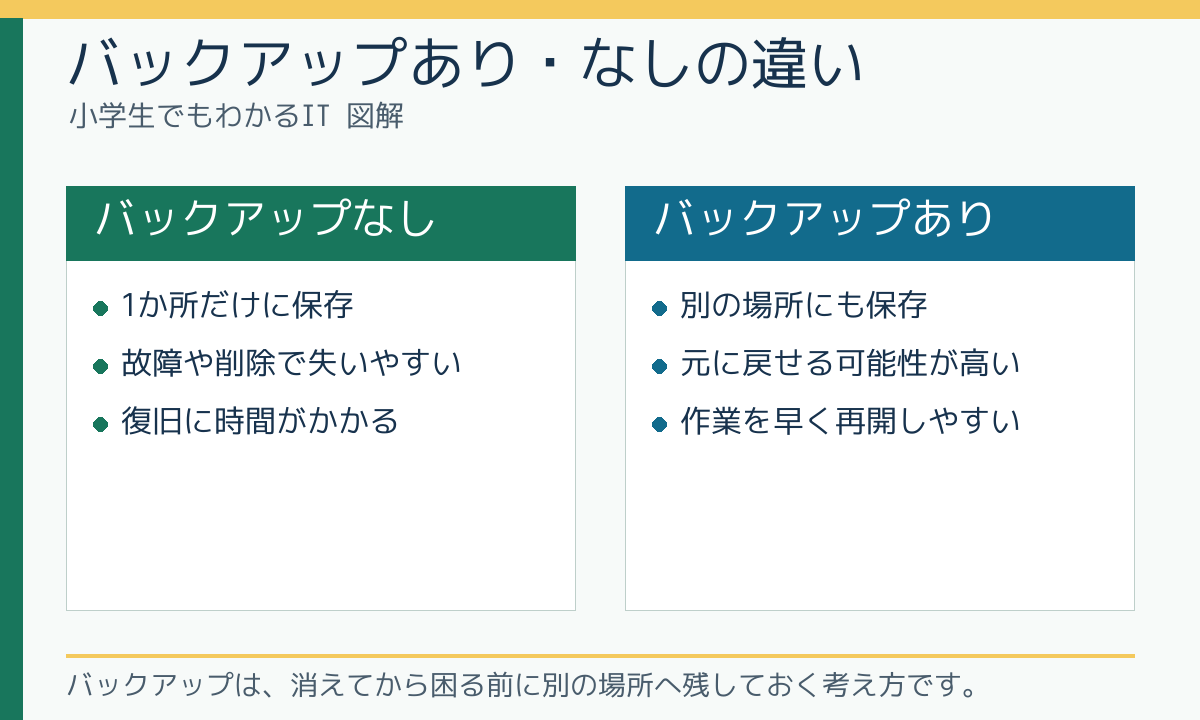 バックアップあり・なしの違い
小学生でもわかるIT 図解

バックアップなし

- 1か所だけに保存
- 故障や削除で失いやすい
- 復旧に時間がかかる

バックアップあり

- 別の場所にも保存
- 元に戻せる可能性が高い
- 作業を早く再開しやすい

バックアップは、消えてから困る前に別の場所へ残しておく考え方です。